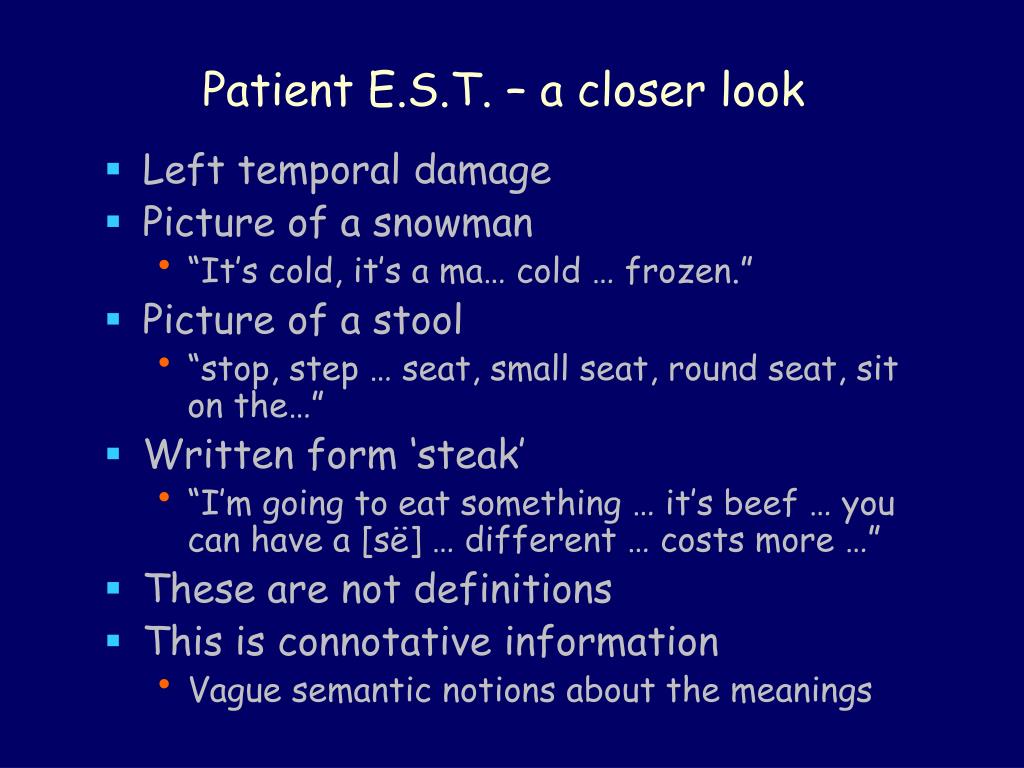 Patient E.S.T. – a closer look

- Left temporal damage
- Picture of a snowman
  - “It’s cold, it’s a ma… cold … frozen.”
- Picture of a stool
  - “stop, step … seat, small seat, round seat, sit on the…”
- Written form ‘steak’
  - “I’m going to eat something … it’s beef … you can have a [së] … different … costs more …”
- These are not definitions
- This is connotative information
  - Vague semantic notions about the meanings